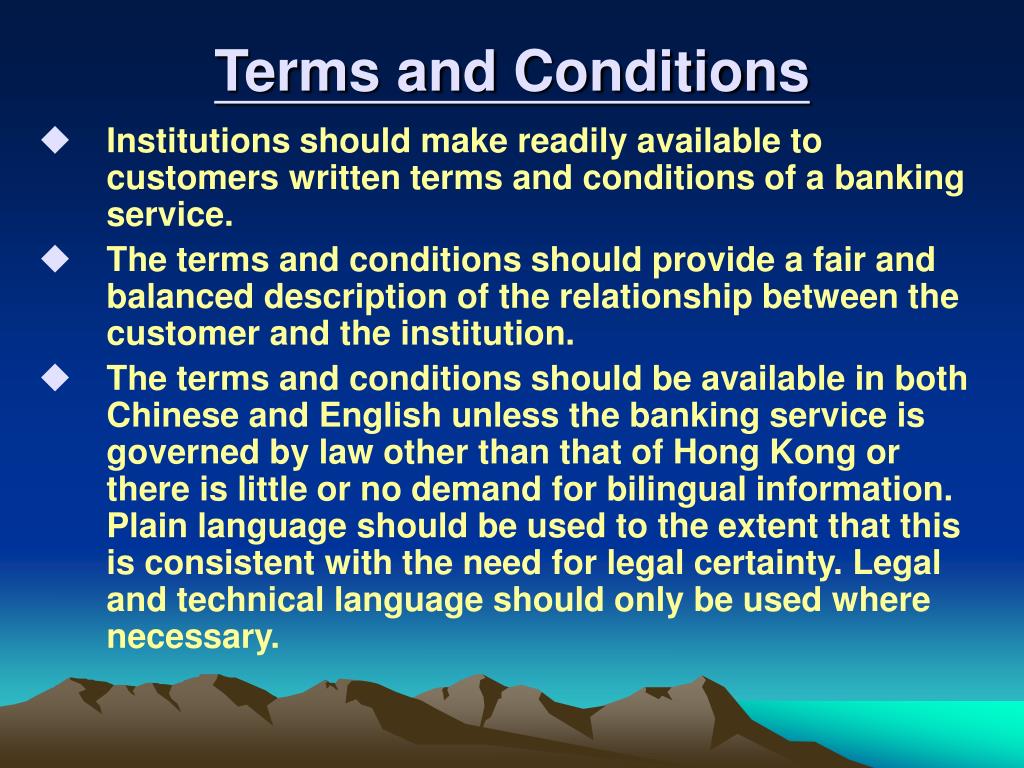 Terms and Conditions

◆ Institutions should make readily available to customers written terms and conditions of a banking service.

◆ The terms and conditions should provide a fair and balanced description of the relationship between the customer and the institution.

◆ The terms and conditions should be available in both Chinese and English unless the banking service is governed by law other than that of Hong Kong or there is little or no demand for bilingual information. Plain language should be used to the extent that this is consistent with the need for legal certainty. Legal and technical language should only be used where necessary.